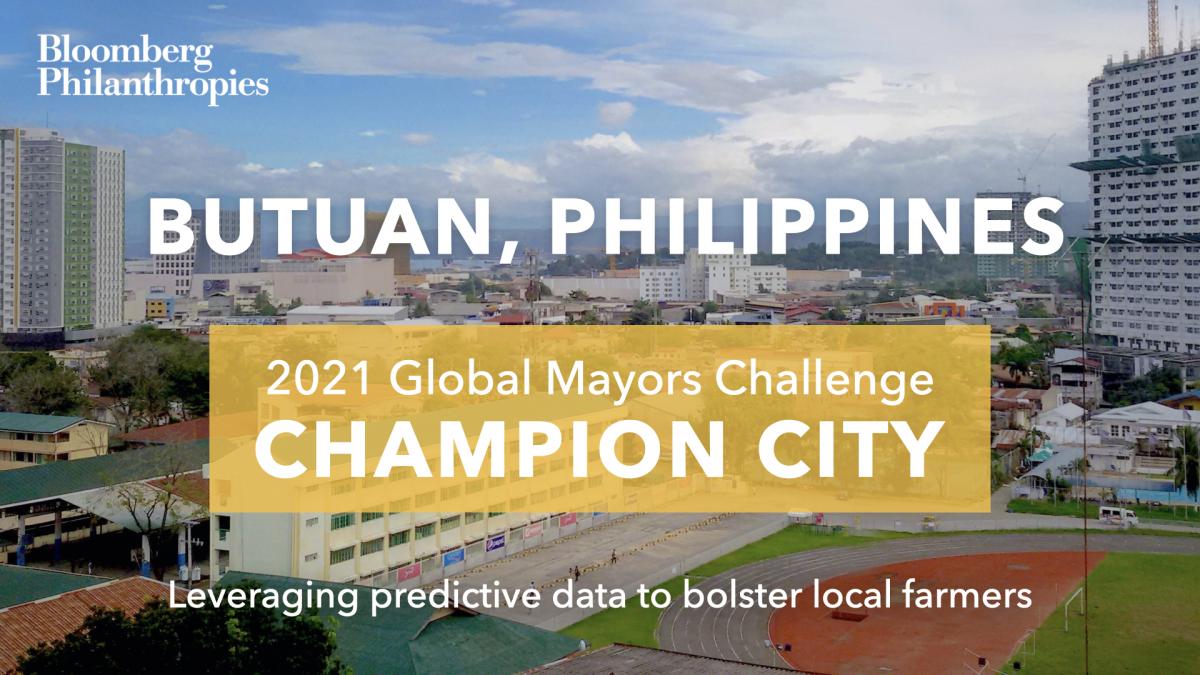 Bloomberg Philanthropies

BUTUAN, PHILIPPINES

2021 Global Mayors Challenge
CHAMPION CITY

Leveraging predictive data to bolster local farmers